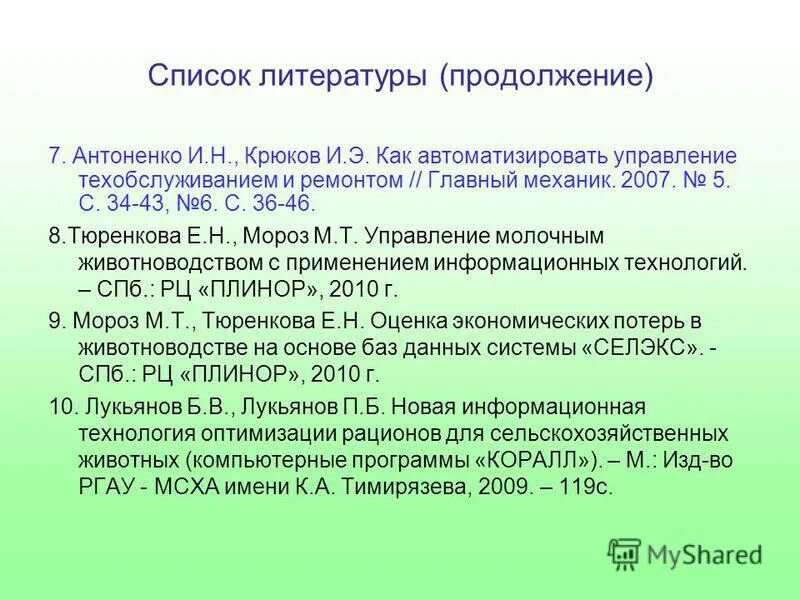 Список литературы (продолжение)

7. Антоненко И.Н., Крюков И.Э. Как автоматизировать управление техобслуживанием и ремонтом // Главный механик. 2007. № 5. С. 34-43, №6. С. 36-46.

8.Тюренкова Е.Н., Мороз М.Т. Управление молочным животноводством с применением информационных технологий. – СПб.: РЦ «ПЛИНОР», 2010 г.

9. Мороз М.Т., Тюренкова Е.Н. Оценка экономических потерь в животноводстве на основе баз данных системы «СЕЛЭКС». - СПб.: РЦ «ПЛИНОР», 2010 г.

10. Лукьянов Б.В., Лукьянов П.Б. Новая информационная технология оптимизации рационов для сельскохозяйственных животных (компьютерные программы «КОРАЛЛ»). – М.: Изд-во РГАУ - МСХА имени К.А. Тимирязева, 2009. – 119с.

MyShared